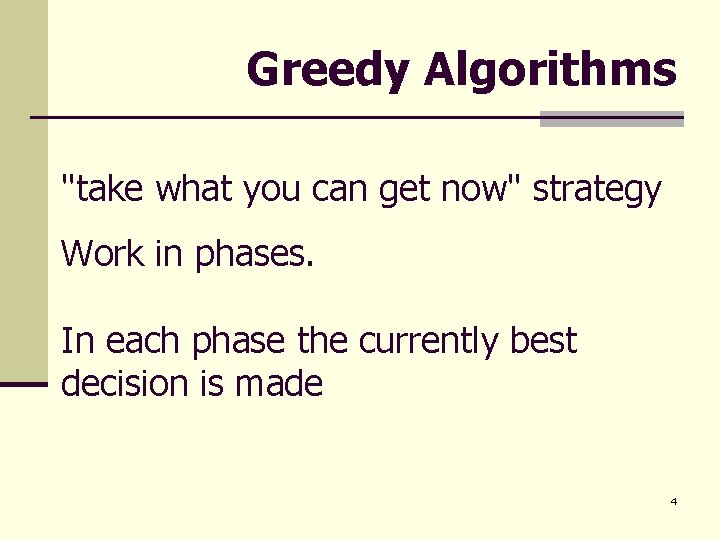 Greedy Algorithms

"take what you can get now" strategy

Work in phases.

In each phase the currently best decision is made

4